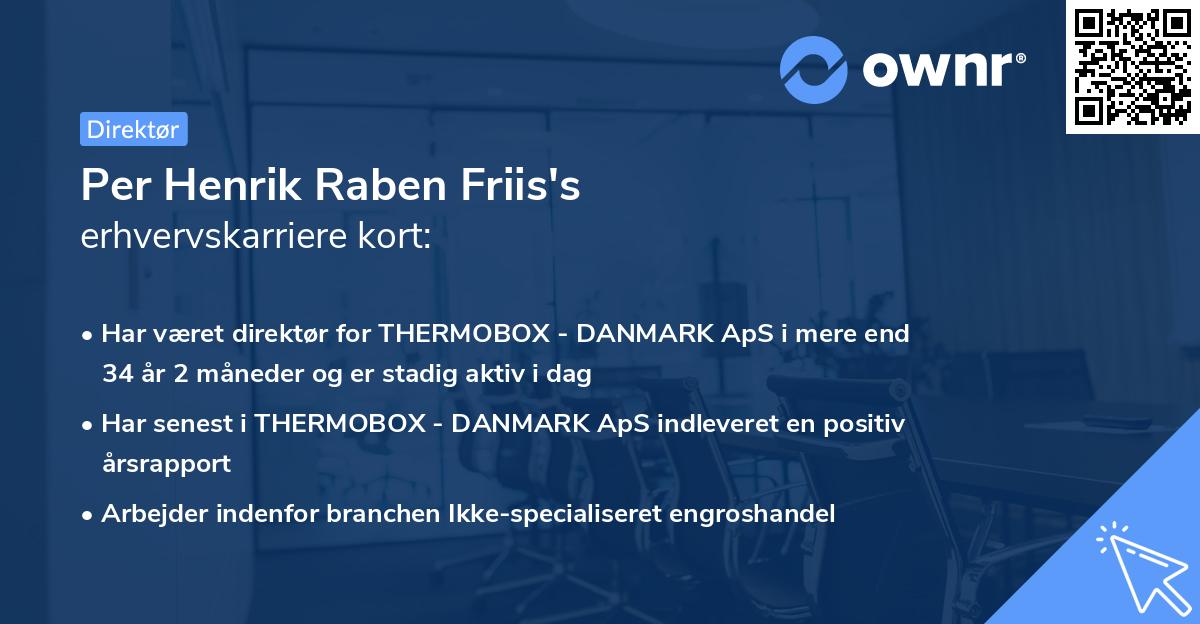 ownr®

Direktør

Per Henrik Raben Friis's
erhvervskarriere kort:

• Har været direktør for THERMOBOX - DANMARK ApS i mere end 34 år 2 måneder og er stadig aktiv i dag

• Har senest i THERMOBOX - DANMARK ApS indleveret en positiv årsrapport

• Arbejder indenfor branchen Ikke-specialiseret engroshandel